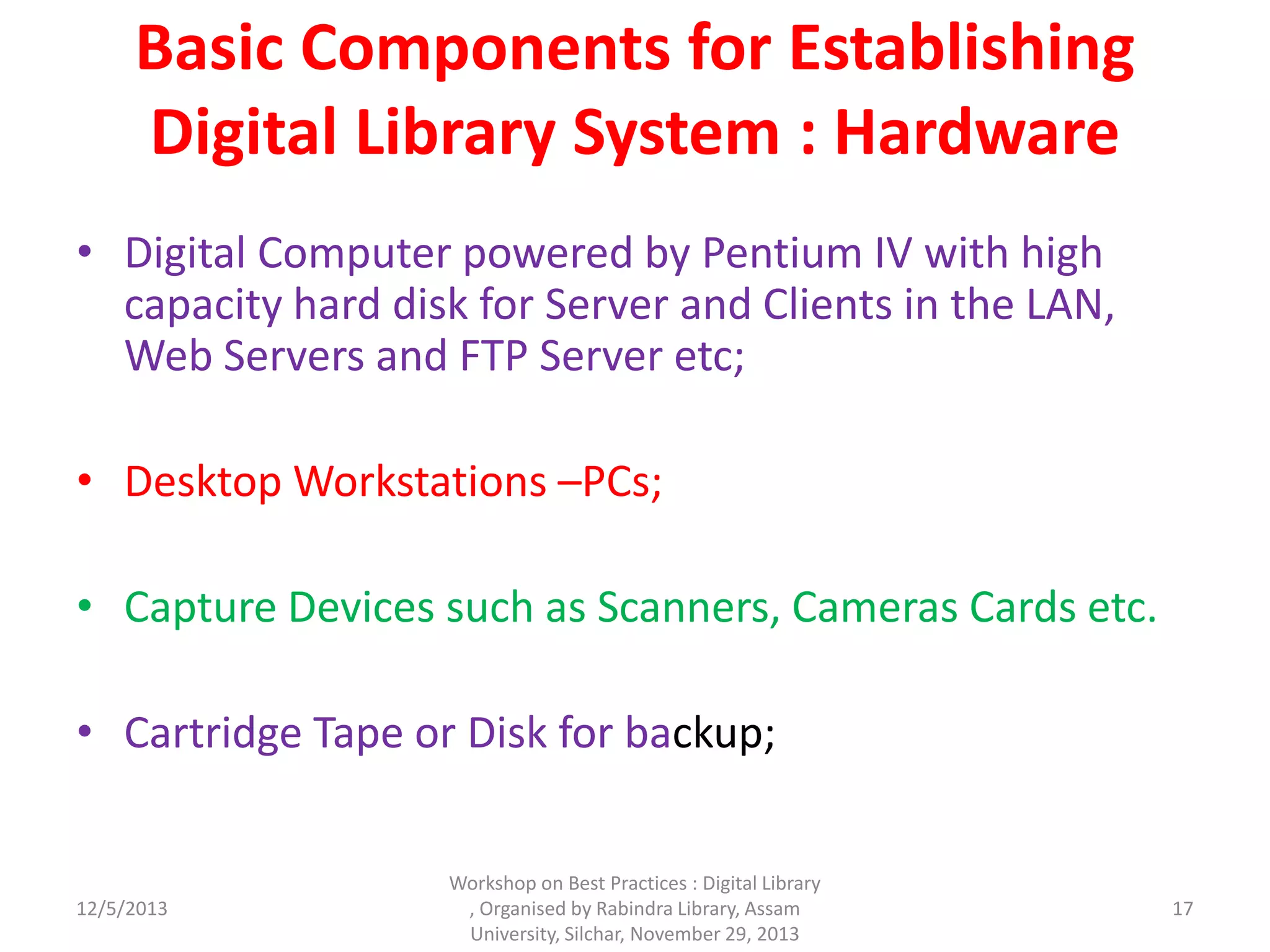 Basic Components for Establishing Digital Library System : Hardware

• Digital Computer powered by Pentium IV with high capacity hard disk for Server and Clients in the LAN, Web Servers and FTP Server etc;

• Desktop Workstations –PCs;

• Capture Devices such as Scanners, Cameras Cards etc.

• Cartridge Tape or Disk for backup;

12/5/2013

Workshop on Best Practices : Digital Library , Organised by Rabindra Library, Assam University, Silchar, November 29, 2013

17